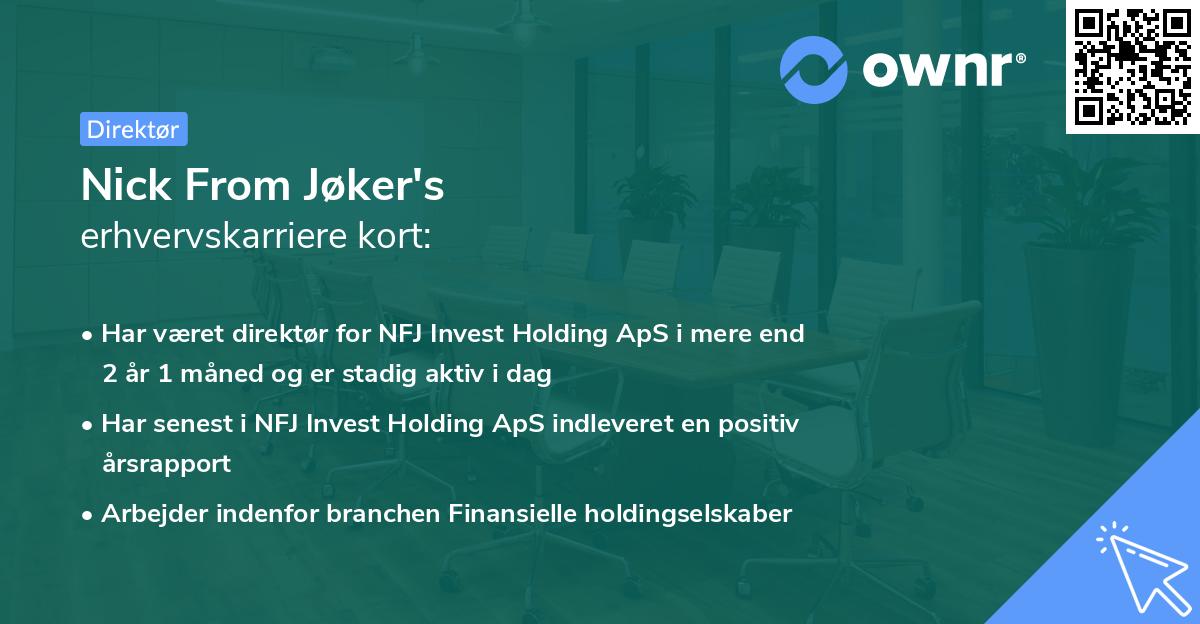 ownr®

Direktør

Nick From Jøker's
erhvervskarriere kort:

• Har været direktør for NFJ Invest Holding ApS i mere end 2 år 1 måned og er stadig aktiv i dag

• Har senest i NFJ Invest Holding ApS indleveret en positiv årsrapport

• Arbejder indenfor branchen Finansielle holdingselskaber